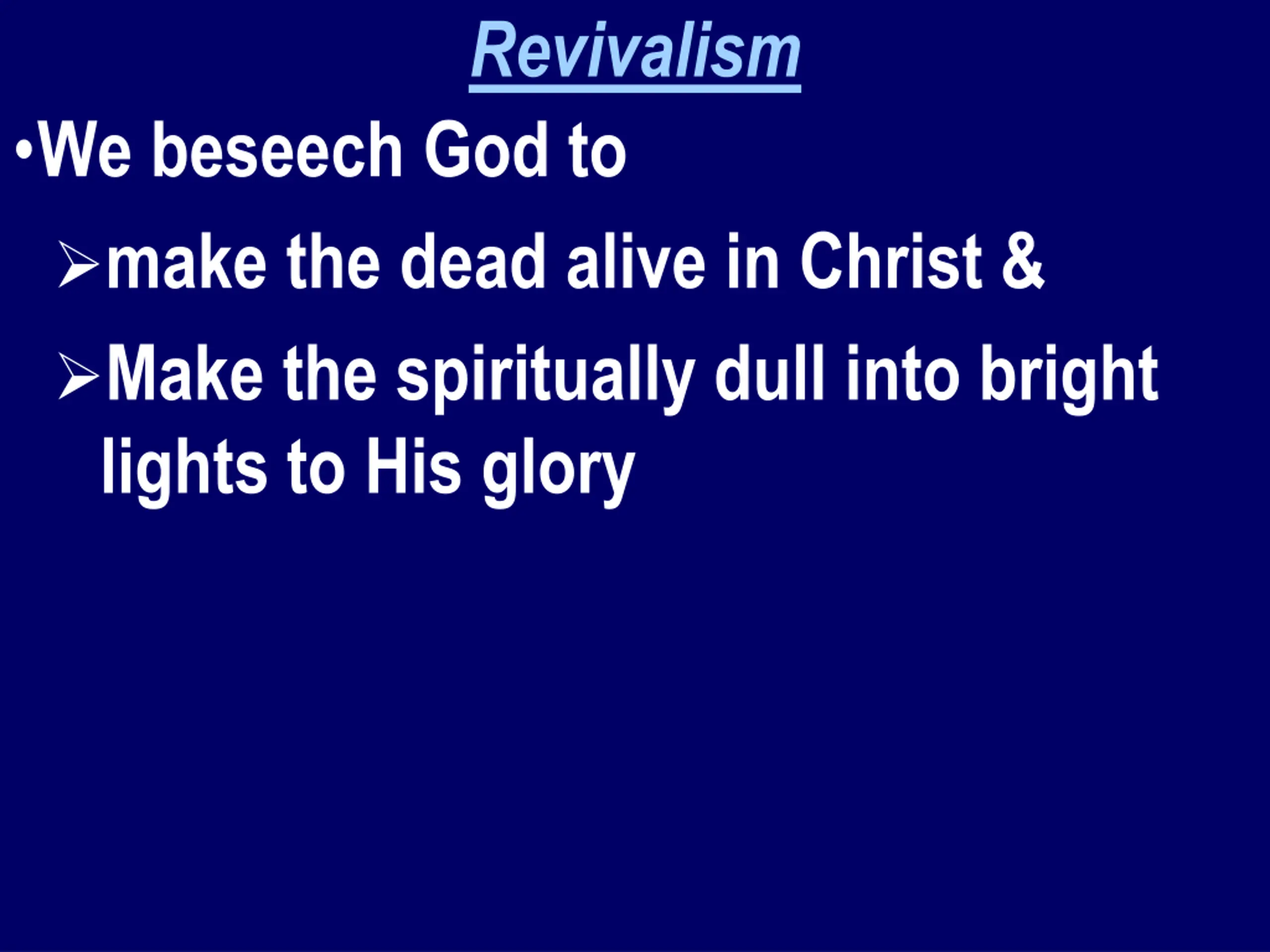 Revivalism

•We beseech God to

➢make the dead alive in Christ &

➢Make the spiritually dull into bright lights to His glory